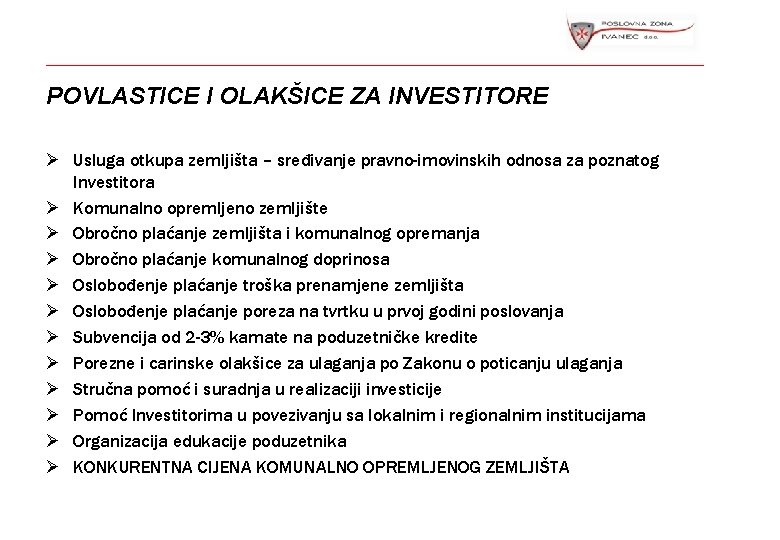 POSLOVNA ZONA
IVANEC d.o.o.

POVLASTICE I OLAKŠICE ZA INVESTITORE

➢ Usluga otkupa zemljišta – sređivanje pravno-imovinskih odnosa za poznatog Investitora
➢ Komunalno opremljeno zemljište
➢ Obročno plaćanje zemljišta i komunalnog opremanja
➢ Obročno plaćanje komunalnog doprinosa
➢ Oslobođenje plaćanje troška prenamjene zemljišta
➢ Oslobođenje plaćanje poreza na tvrtku u prvoj godini poslovanja
➢ Subvencija od 2-3% kamate na poduzetničke kredite
➢ Porezne i carinske olakšice za ulaganja po Zakonu o poticanju ulaganja
➢ Stručna pomoć i suradnja u realizaciji investicije
➢ Pomoć Investitorima u povezivanju sa lokalnim i regionalnim institucijama
➢ Organizacija edukacije poduzetnika
➢ KONKURENTNA CIJENA KOMUNALNO OPREMLJENOG ZEMLJIŠTA